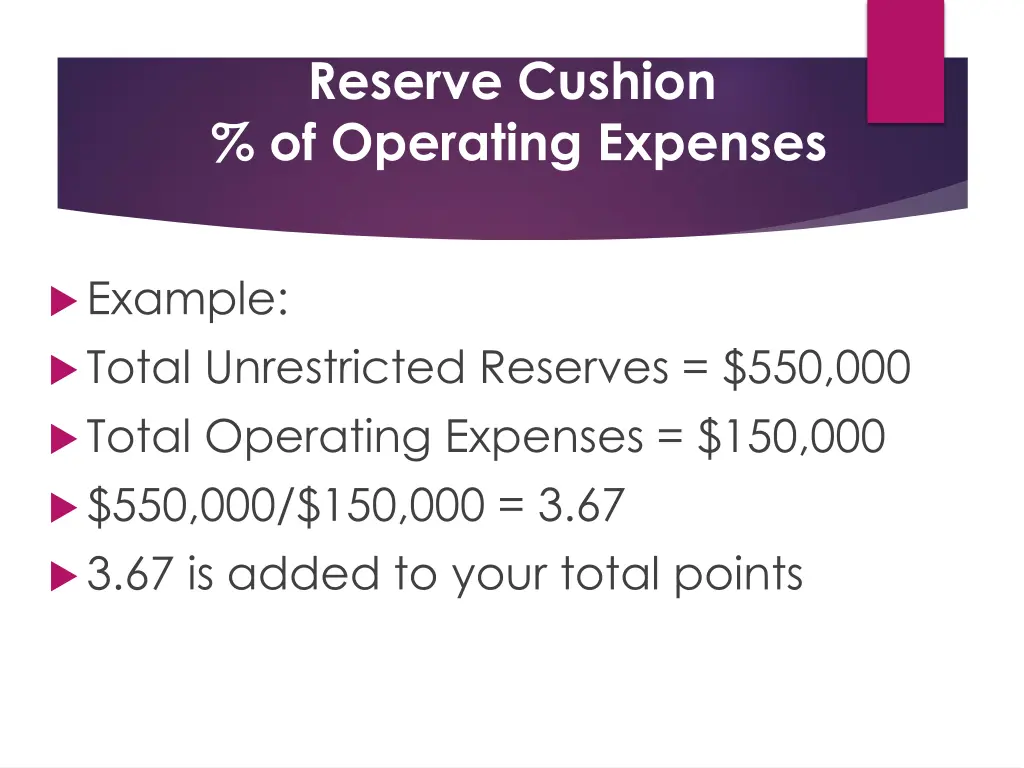 Reserve Cushion
% of Operating Expenses

Example:

Total Unrestricted Reserves = \$550,000

Total Operating Expenses = \$150,000

\$550,000/\$150,000 = 3.67

3.67 is added to your total points